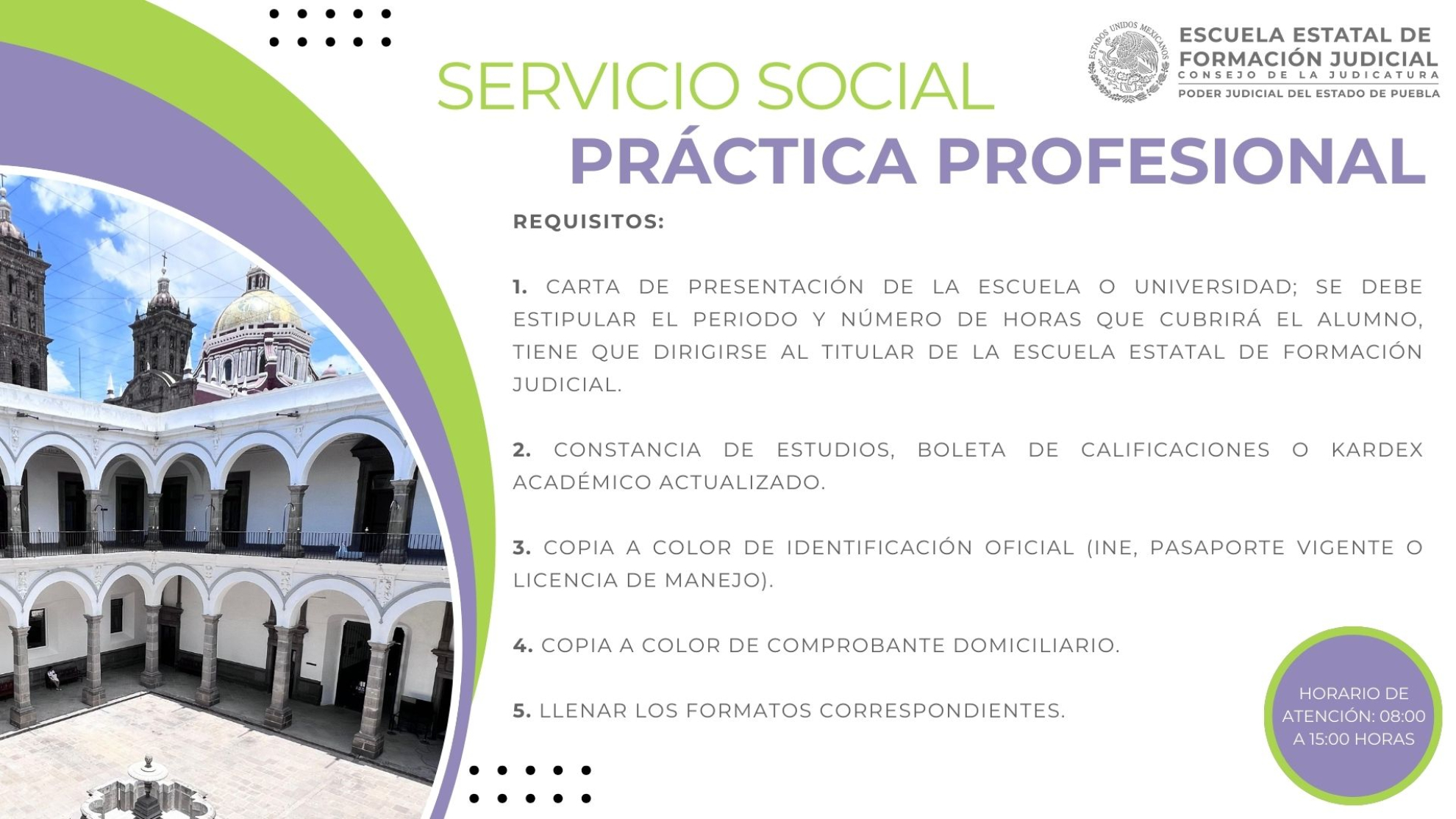 ESTADOS UNIDOS MEXICANOS

ESCUELA ESTATAL DE FORMACIÓN JUDICIAL
CONSEJO DE LA JUDICATURA
PODER JUDICIAL DEL ESTADO DE PUEBLA

SERVICIO SOCIAL
PRÁCTICA PROFESIONAL

REQUISITOS:

1. CARTA DE PRESENTACIÓN DE LA ESCUELA O UNIVERSIDAD; SE DEBE ESTIPULAR EL PERIODO Y NÚMERO DE HORAS QUE CUBRIRÁ EL ALUMNO, TIENE QUE DIRIGIRSE AL TITULAR DE LA ESCUELA ESTATAL DE FORMACIÓN JUDICIAL.

2. CONSTANCIA DE ESTUDIOS, BOLETA DE CALIFICACIONES O KARDEX ACADÉMICO ACTUALIZADO.

3. COPIA A COLOR DE IDENTIFICACIÓN OFICIAL (INE, PASAPORTE VIGENTE O LICENCIA DE MANEJO).

4. COPIA A COLOR DE COMPROBANTE DOMICILIARIO.

5. LLENAR LOS FORMATOS CORRESPONDIENTES.

HORARIO DE ATENCIÓN: 08:00 A 15:00 HORAS